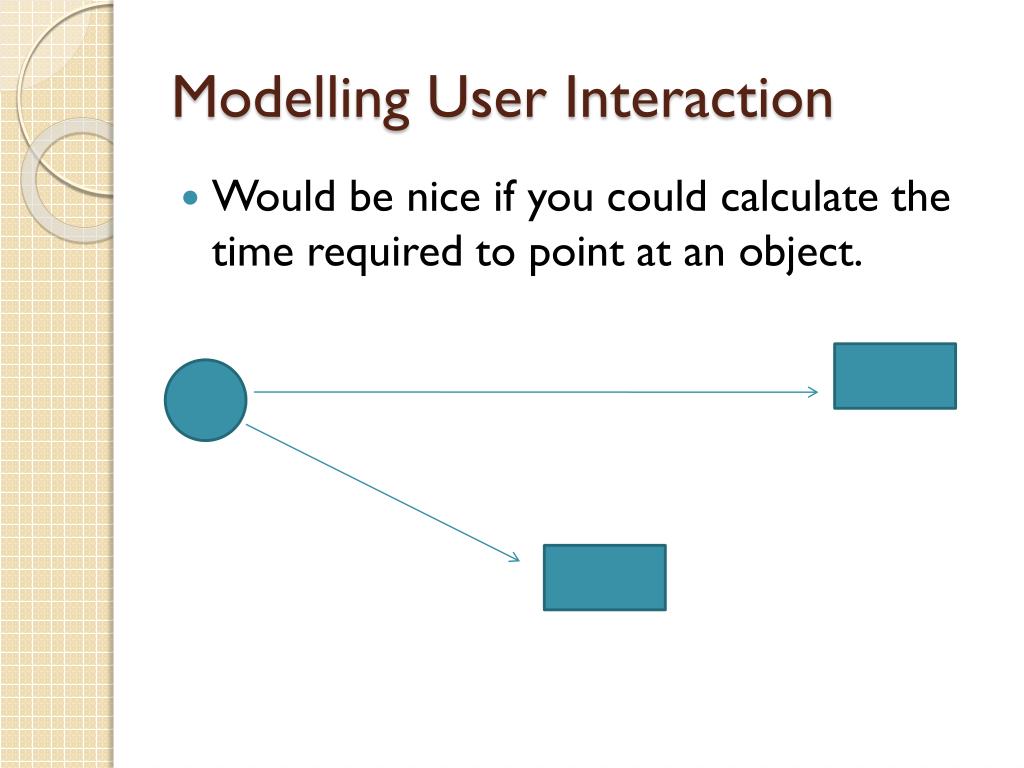 Modelling User Interaction

Would be nice if you could calculate the time required to point at an object.